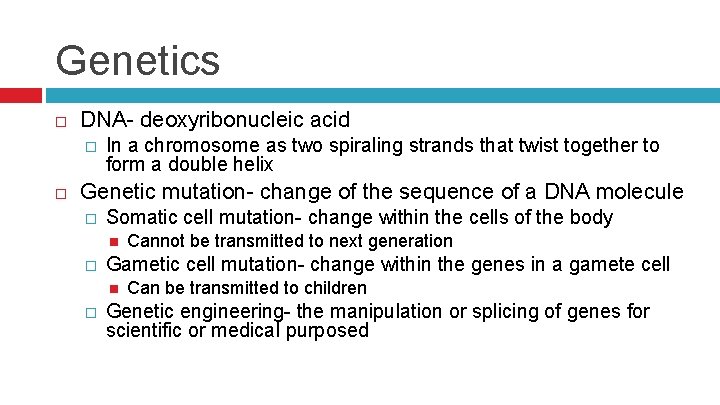 Genetics

DNA- deoxyribonucleic acid

In a chromosome as two spiraling strands that twist together to form a double helix

Genetic mutation- change of the sequence of a DNA molecule

Somatic cell mutation- change within the cells of the body

Cannot be transmitted to next generation

Gametic cell mutation- change within the genes in a gamete cell

Can be transmitted to children

Genetic engineering- the manipulation or splicing of genes for scientific or medical purposed